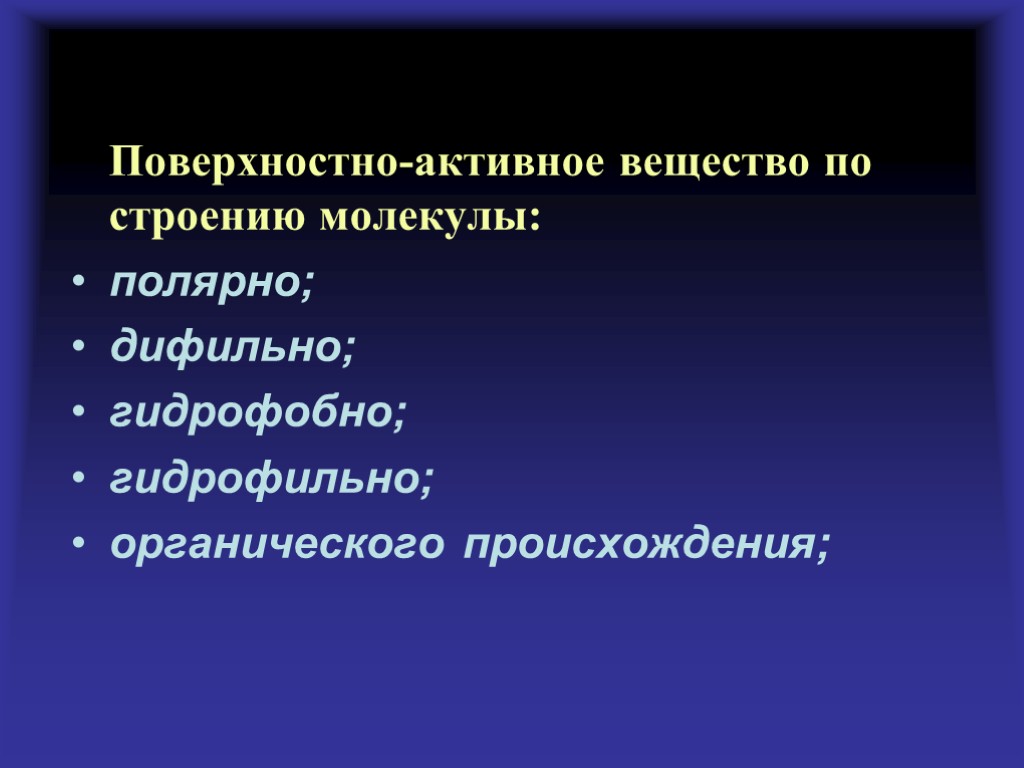 Поверхностно-активное вещество по строению молекулы:

• полярно;
• дифильно;
• гидрофобно;
• гидрофильно;
• органического происхождения;